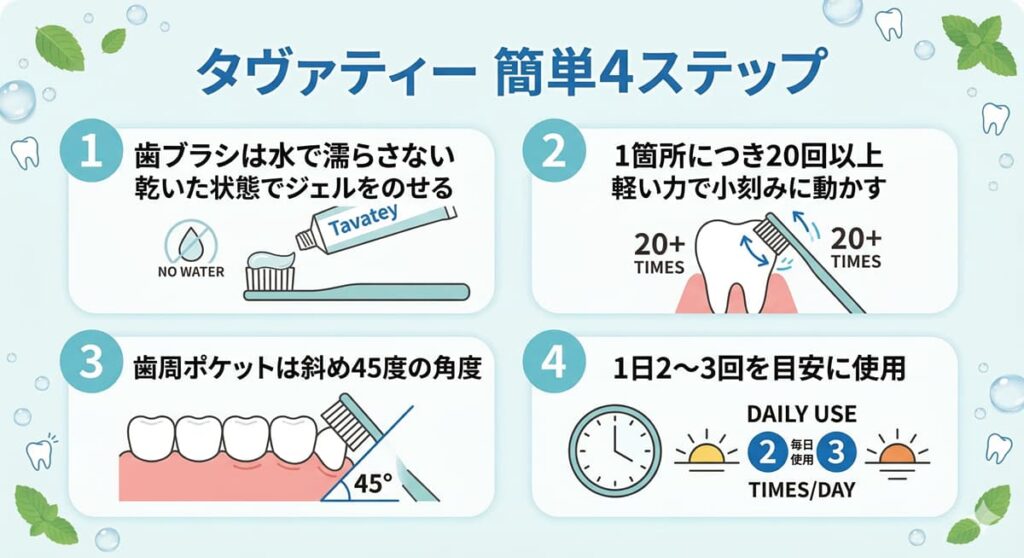 タヴァティー 簡単4ステップ

1
歯ブラシは水で濡らさない
乾いた状態でジェルをのせる
NO WATER
Tavatey

2
1箇所につき20回以上
軽い力で小刻みに動かす
20+
TIMES
20+
TIMES

3
歯周ポケットは斜め45度の角度
45°

4
1日2〜3回を目安に使用
DAILY USE
2 毎日使用 3
TIMES/DAY